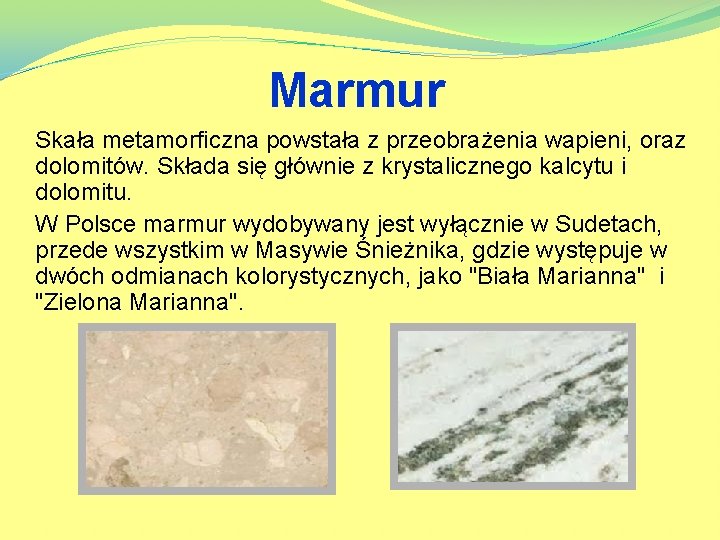 Marmur

Skała metamorficzna powstała z przeobrażenia wapieni, oraz dolomitów. Składa się głównie z krystalicznego kalcytu i dolomitu.

W Polsce marmur wydobywany jest wyłącznie w Sudetach, przede wszystkim w Masywie Śnieżnika, gdzie występuje w dwóch odmianach kolorystycznych, jako "Biała Marianna" i "Zielona Marianna".